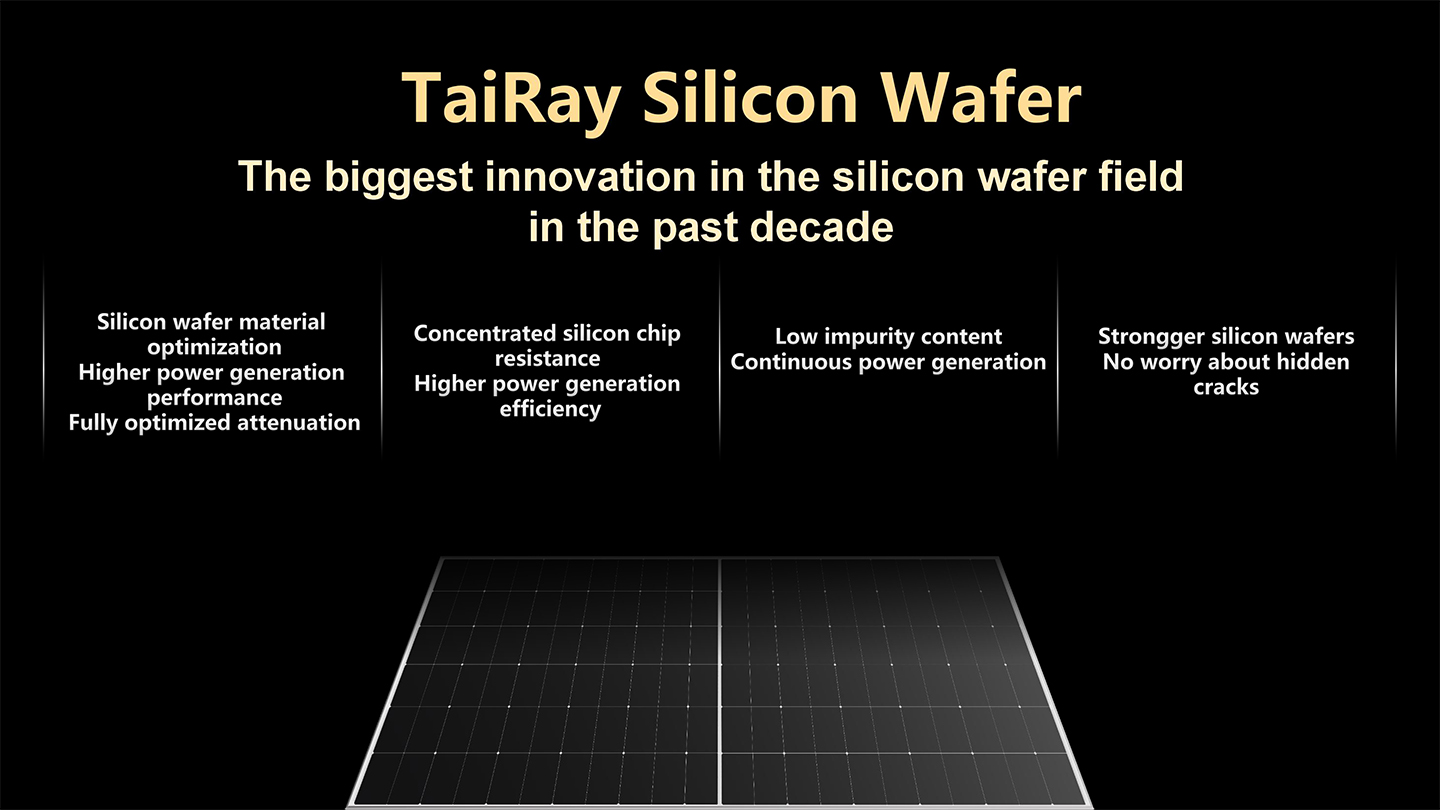 TaiRay Silicon Wafer

The biggest innovation in the silicon wafer field in the past decade

Silicon wafer material optimization
Higher power generation performance
Fully optimized attenuation

Concentrated silicon chip resistance
Higher power generation efficiency

Low impurity content
Continuous power generation

Strongger silicon wafers
No worry about hidden cracks